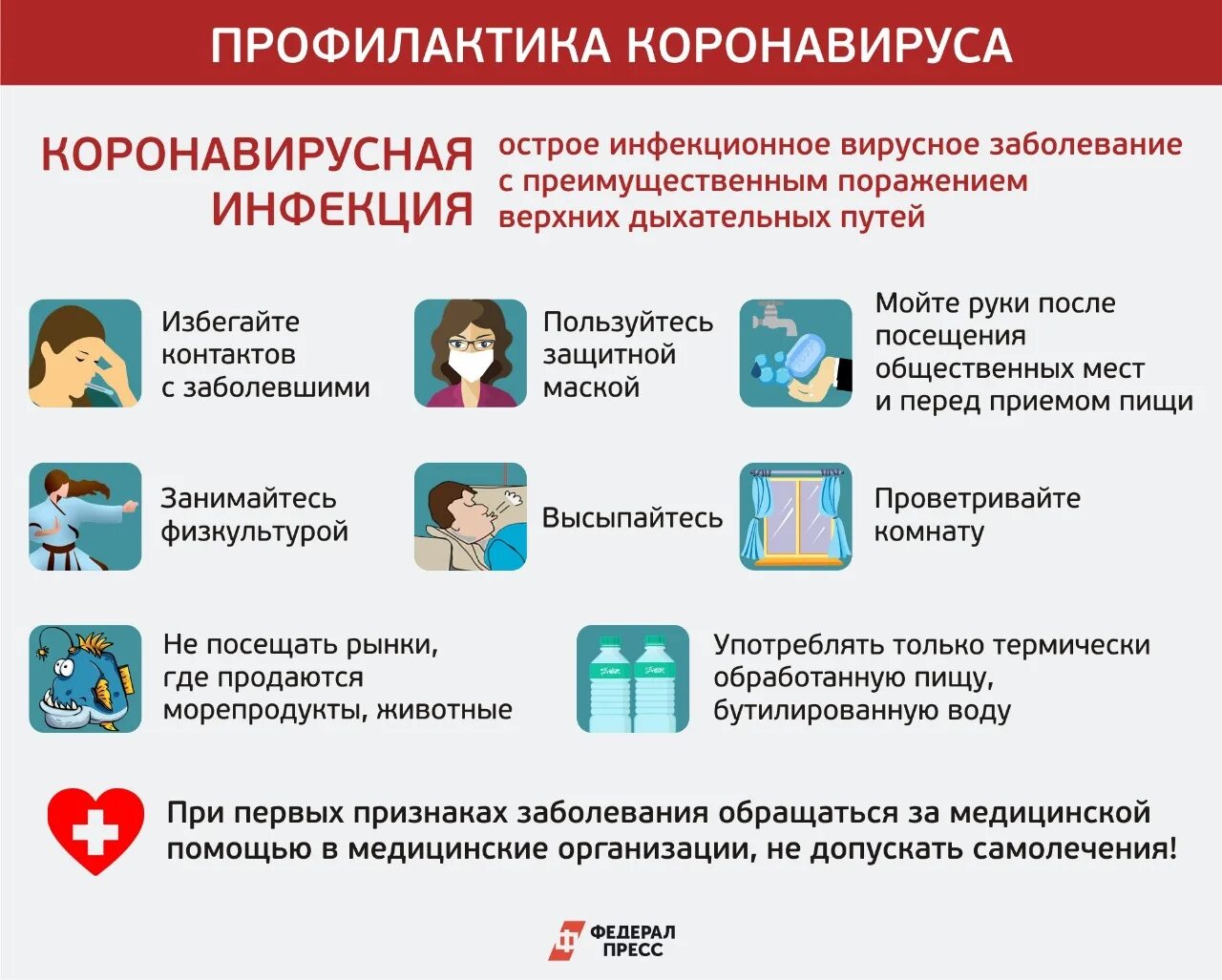 ПРОФИЛАКТИКА КОРОНАВИРУСА

КОРОНАВИРУСНАЯ ИНФЕКЦИЯ

острое инфекционное вирусное заболевание с преимущественным поражением верхних дыхательных путей

Избегайте контактов с заболевшими

Пользуйтесь защитной маской

Мойте руки после посещения общественных мест и перед приемом пищи

Занимайтесь физкультурой

Высыпайтесь

Проветривайте комнату

Не посещать рынки, где продаются морепродукты, животные

Употреблять только термически обработанную пищу, бутилированную воду

При первых признаках заболевания обращаться за медицинской помощью в медицинские организации, не допускать самолечения!

ФЕДЕРАЛ ПРЕСС